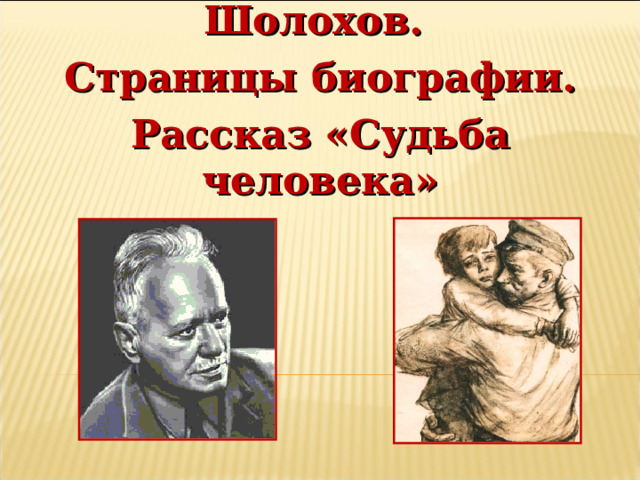 Шолохов.
Страницы биографии.
Рассказ «Судьба человека»